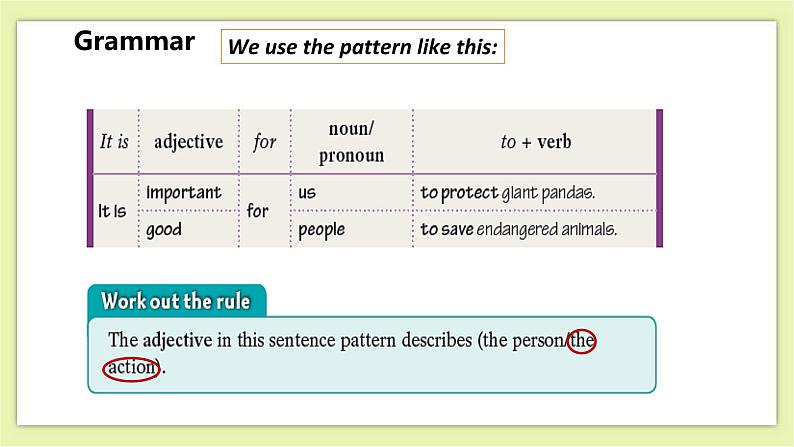 Grammar

We use the pattern like this:

| It is | adjective | for | noun/ pronoun | to + verb |
|---|---|---|---|---|
| It is | important | for | us | to protect giant pandas. |
| | good | | people | to save endangered animals. |

Work out the rule

The adjective in this sentence pattern describes (the person/the action).